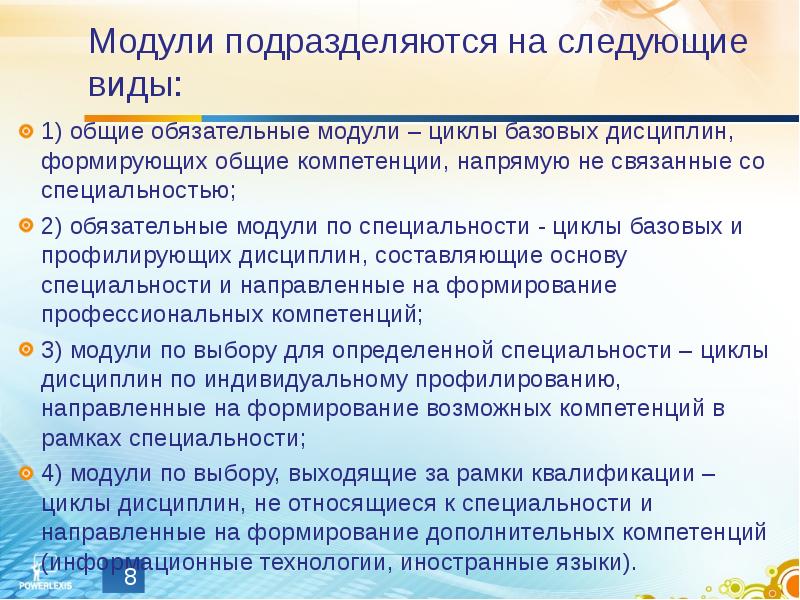 Модули подразделяются на следующие виды:

1) общие обязательные модули – циклы базовых дисциплин, формирующих общие компетенции, напрямую не связанные со специальностью;

2) обязательные модули по специальности - циклы базовых и профилирующих дисциплин, составляющие основу специальности и направленные на формирование профессиональных компетенций;

3) модули по выбору для определенной специальности – циклы дисциплин по индивидуальному профилированию, направленные на формирование возможных компетенций в рамках специальности;

4) модули по выбору, выходящие за рамки квалификации – циклы дисциплин, не относящиеся к специальности и направленные на формирование дополнительных компетенций (информационные технологии, иностранные языки).

POWERLEXIS

8